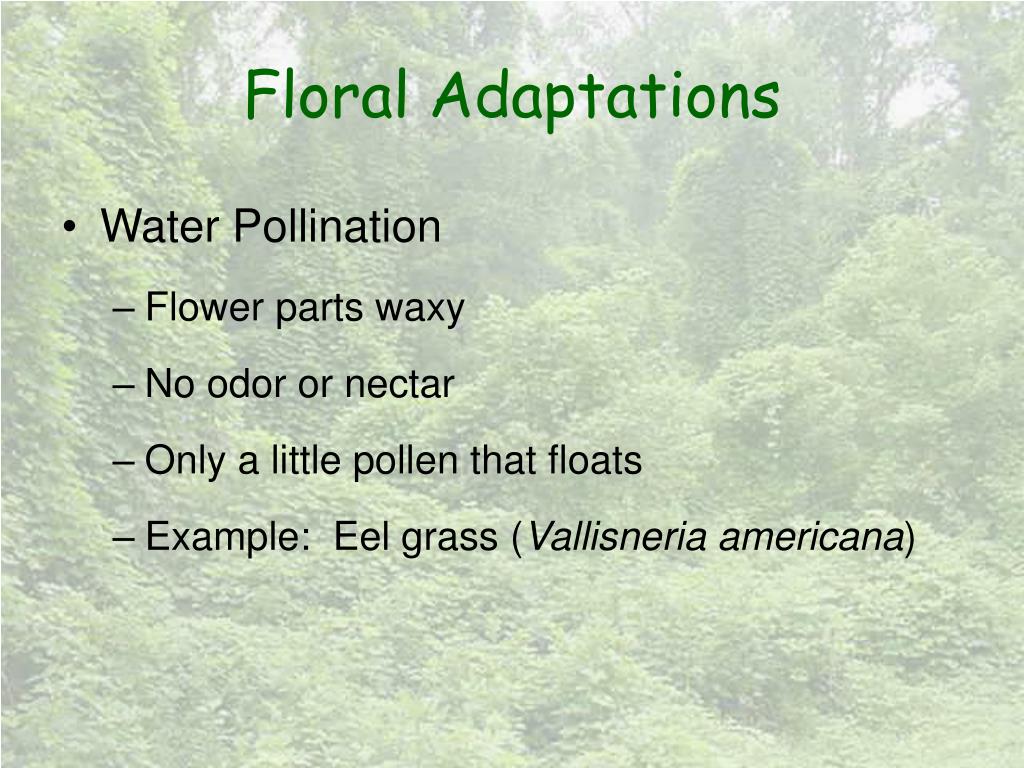 Floral Adaptations

• Water Pollination

– Flower parts waxy

– No odor or nectar

– Only a little pollen that floats

– Example: Eel grass (Vallisneria americana)